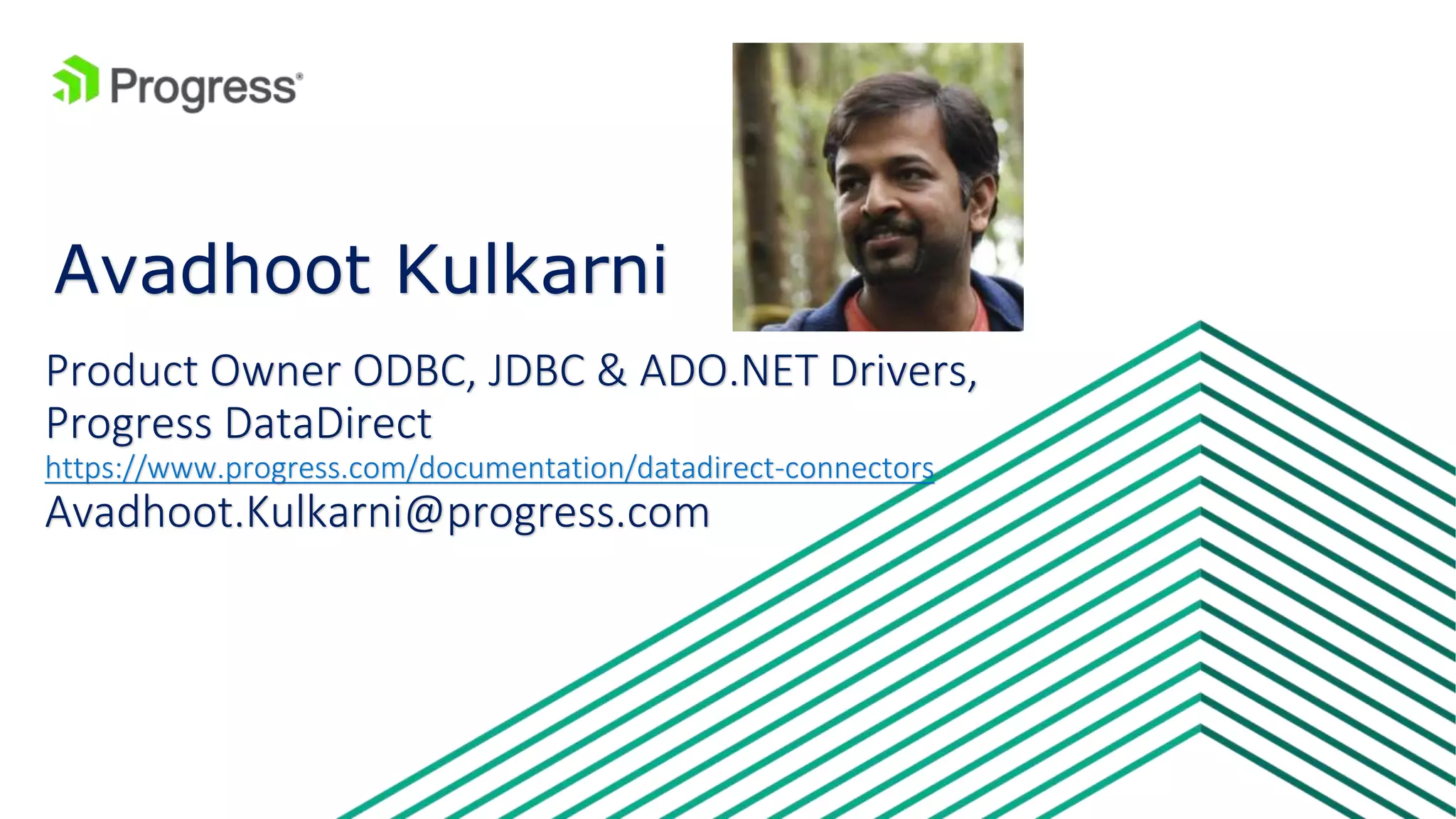 Progress®

Avadhoot Kulkarni

Product Owner ODBC, JDBC & ADO.NET Drivers, Progress DataDirect
https://www.progress.com/documentation/datadirect-connectors
Avadhoot.Kulkarni@progress.com